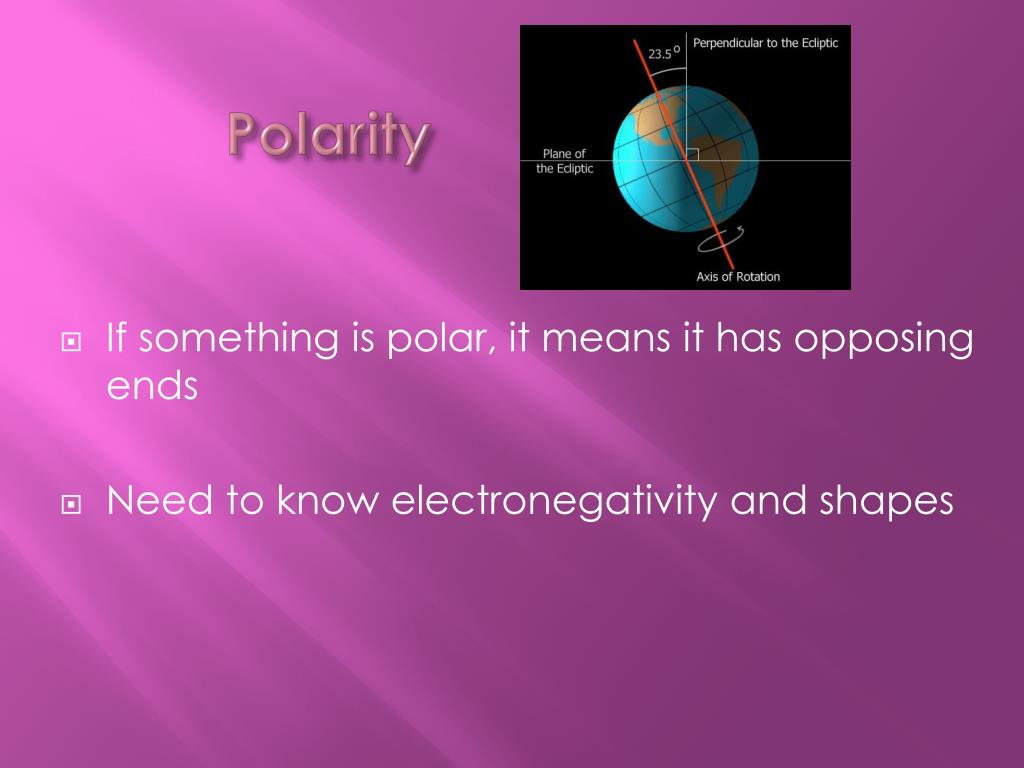 Polarity

23.5°

Perpendicular to the Ecliptic

Plane of the Ecliptic

Axis of Rotation

If something is polar, it means it has opposing ends

Need to know electronegativity and shapes